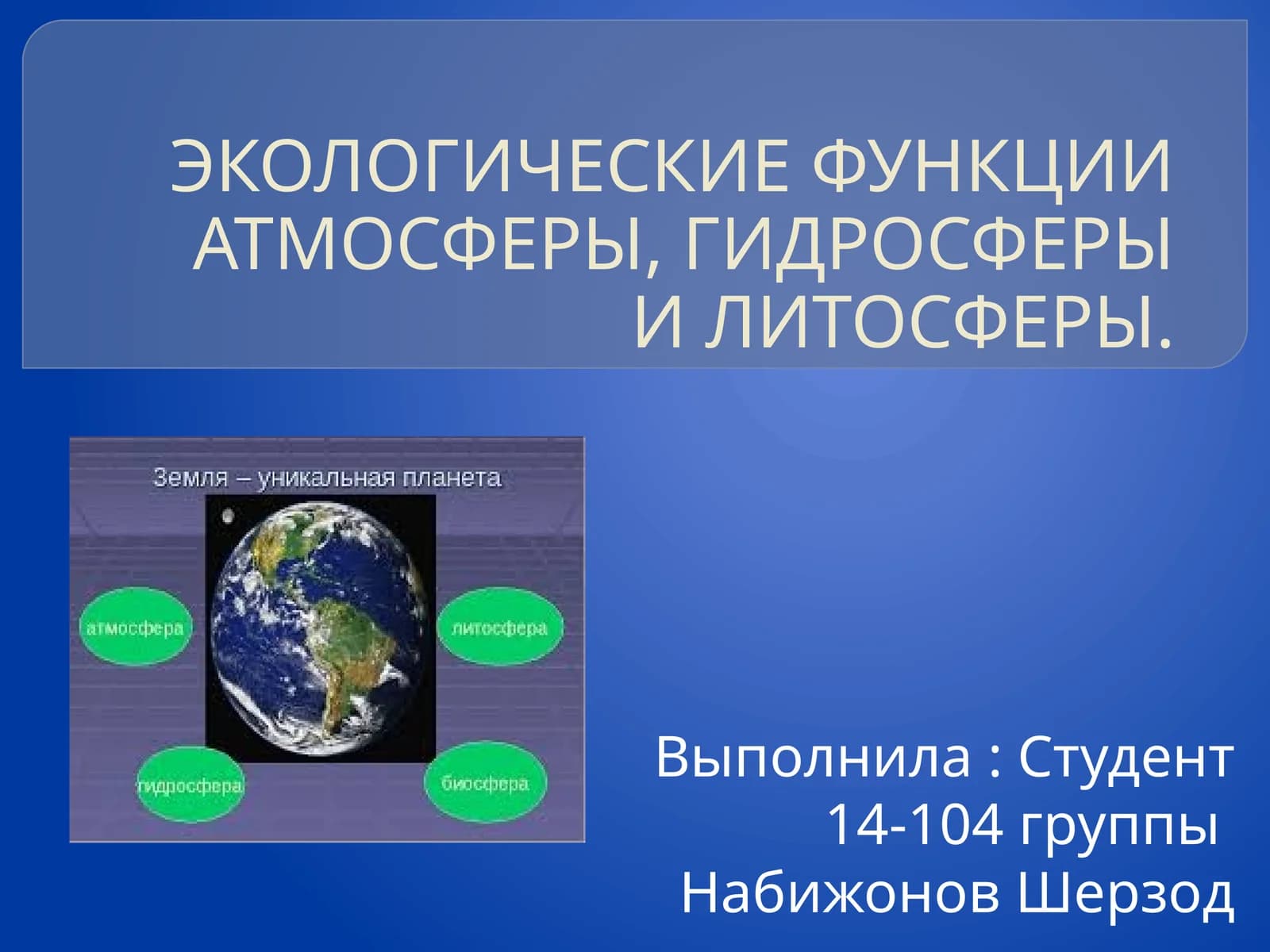 ЭКОЛОГИЧЕСКИЕ ФУНКЦИИ АТМОСФЕРЫ, ГИДРОСФЕРЫ И ЛИТОСФЕРЫ.

Земля – уникальная планета

атмосфера

литосфера

гидросфера

биосфера

Выполнила : Студент 14-104 группы Набижонов Шерзод